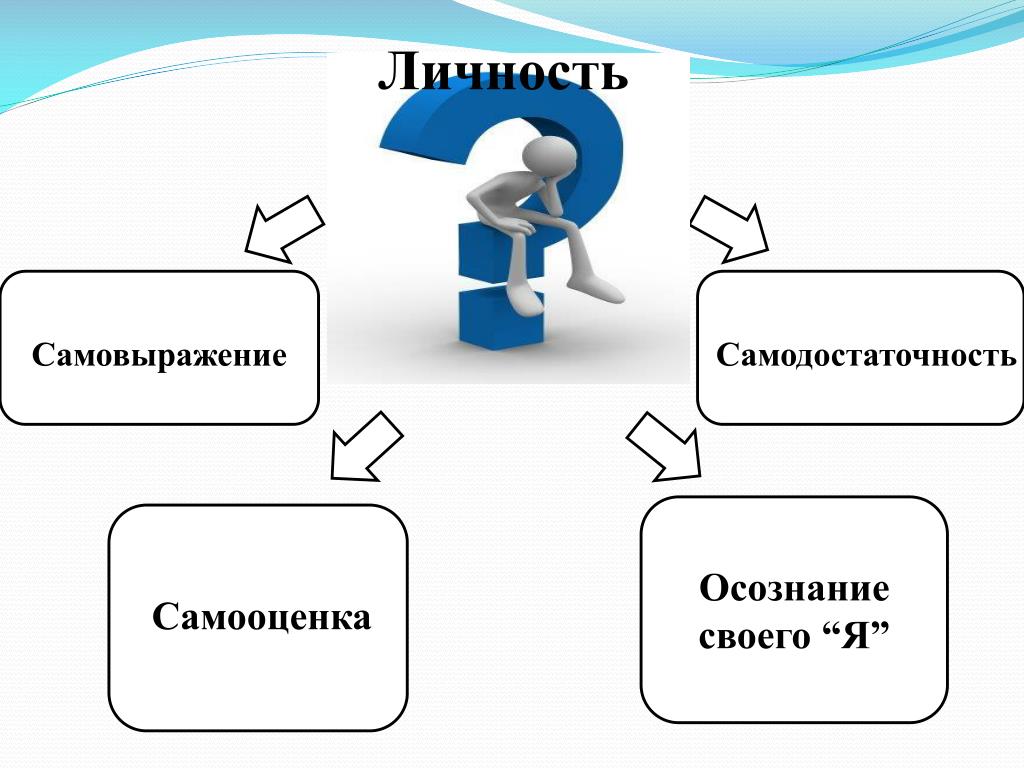 Личность

Самовыражение

Самодостаточность

Самооценка

Осознание своего “Я”